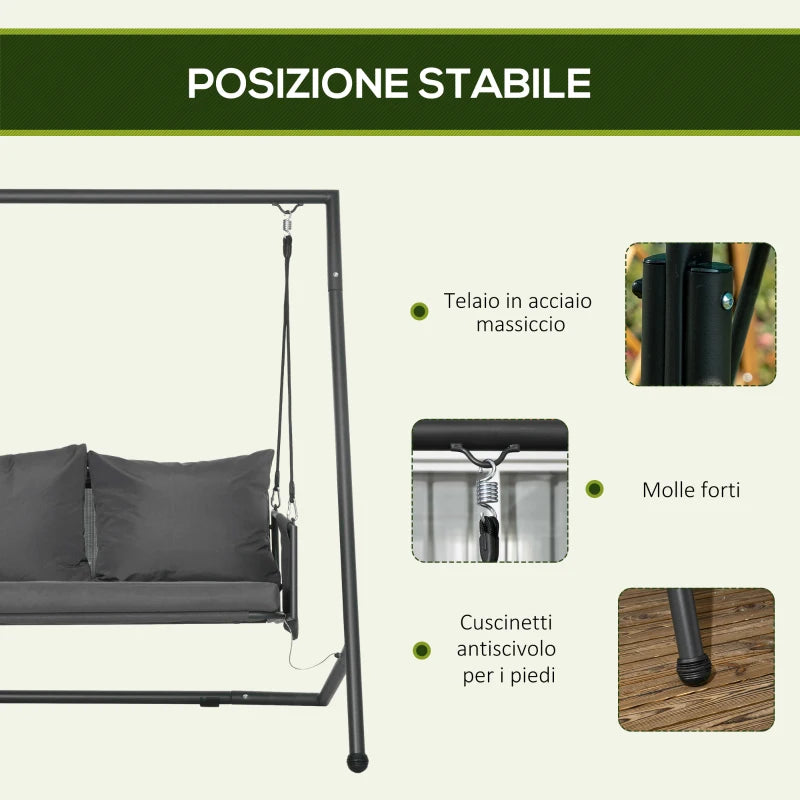 POSIZIONE STABILE

Telaio in acciaio massiccio

Molle forti

Cuscinetti antiscivolo per i piedi